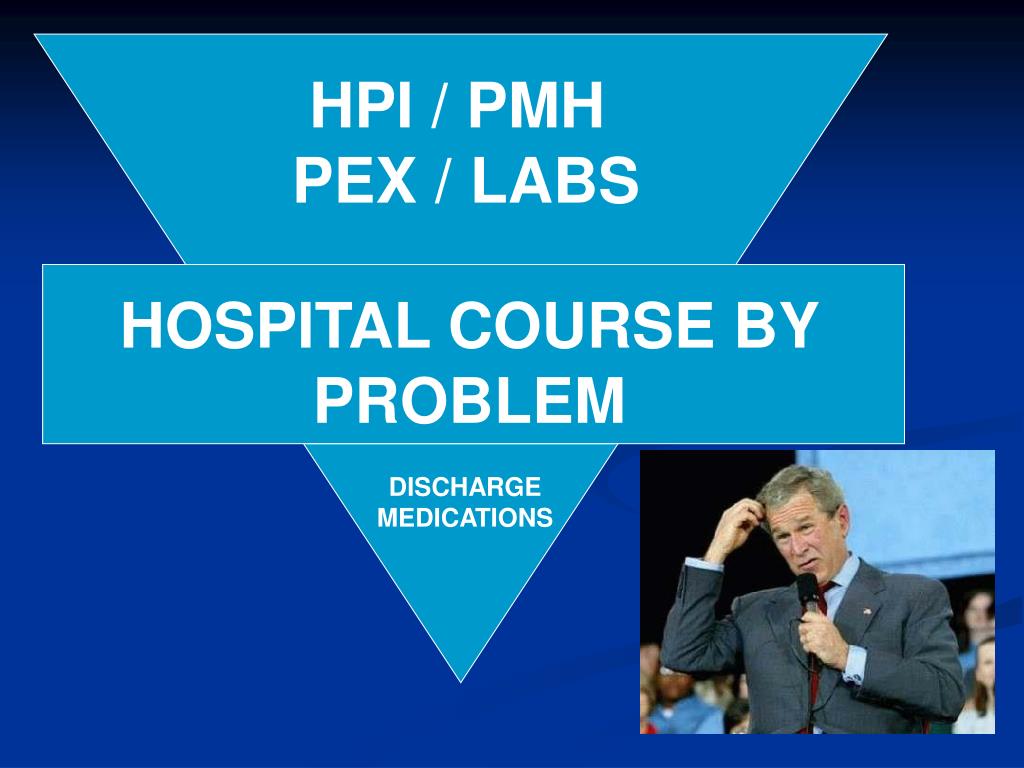 HPI / PMH
PEX / LABS

HOSPITAL COURSE BY PROBLEM

DISCHARGE MEDICATIONS